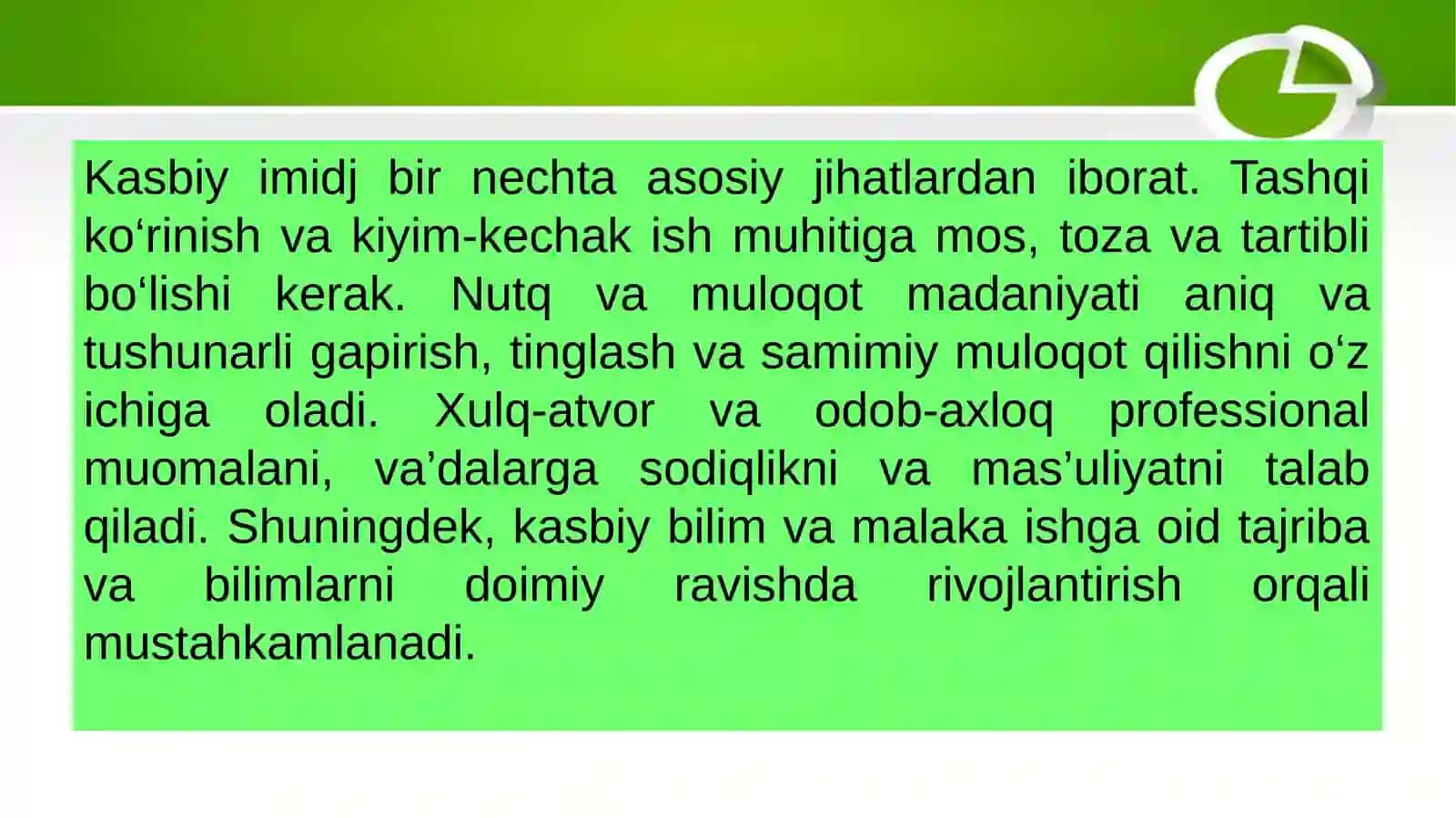 Kasbiy imidj bir nechta asosiy jihatlardan iborat. Tashqi ko‘rinish va kiyim-kechak ish muhitiga mos, toza va tartibli bo‘lishi kerak. Nutq va muloqot madaniyati aniq va tushunarli gapirish, tinglash va samimiy muloqot qilishni o‘z ichiga oladi. Xulq-atvor va odob-axloq professional muomalani, va’dalarga sodiqlikni va mas’uliyatni talab qiladi. Shuningdek, kasbiy bilim va malaka ishga oid tajriba va bilimlarni doimiy ravishda rivojlantirish orqali mustahkamlanadi.